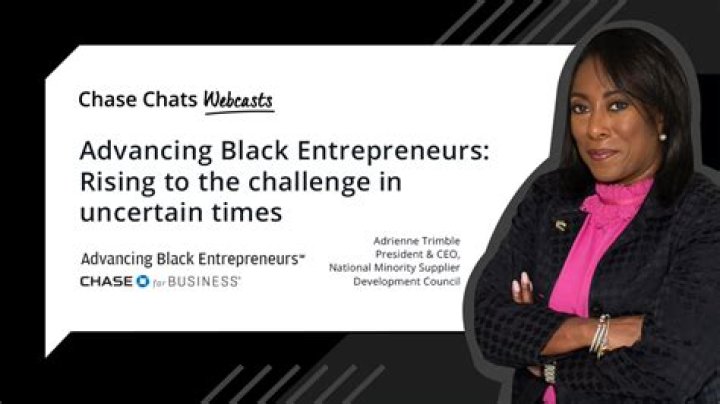 Chase Chats Webcasts

Advancing Black Entrepreneurs: Rising to the challenge in uncertain times

Advancing Black Entrepreneurs℠
CHASE for BUSINESS®

Adrienne Trimble
President & CEO,
National Minority Supplier Development Council